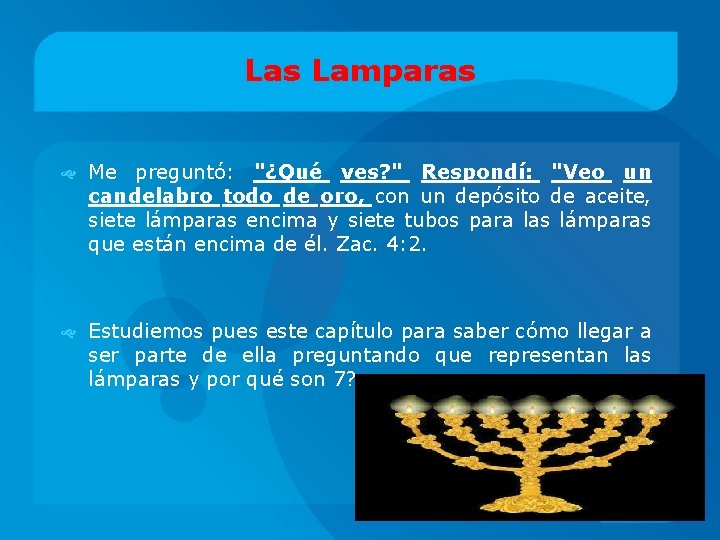 Las Lamparas

Me preguntó: "¿Qué ves?" Respondí: "Veo un candelabro todo de oro, con un depósito de aceite, siete lámparas encima y siete tubos para las lámparas que están encima de él. Zac. 4:2.

Estudiemos pues este capítulo para saber cómo llegar a ser parte de ella preguntando que representan las lámparas y por qué son 7?